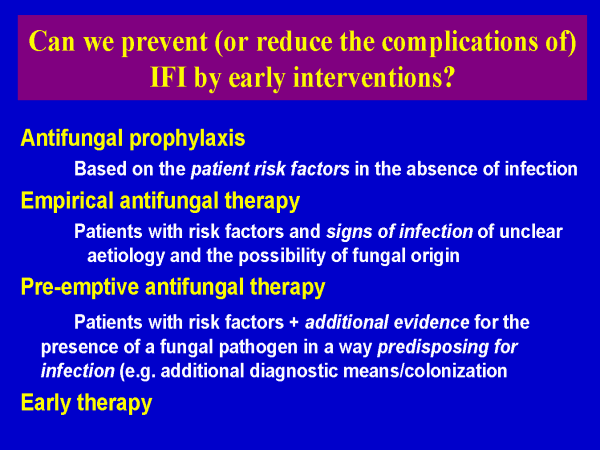 Can we prevent (or reduce the complications of) IFI by early interventions?

Antifungal prophylaxis

Based on the patient risk factors in the absence of infection

Empirical antifungal therapy

Patients with risk factors and signs of infection of unclear aetiology and the possibility of fungal origin

Pre-emptive antifungal therapy

Patients with risk factors + additional evidence for the presence of a fungal pathogen in a way predisposing for infection (e.g. additional diagnostic means/colonization

Early therapy